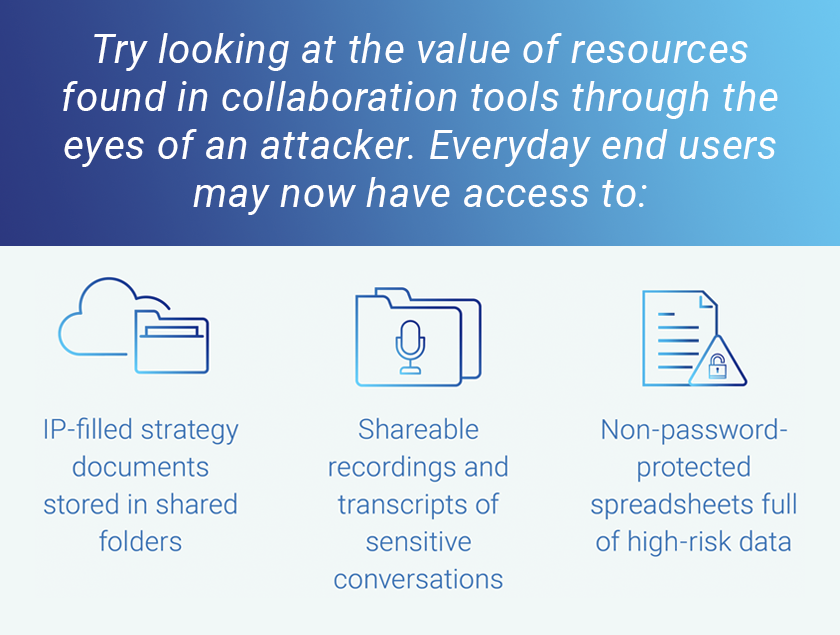 Try looking at the value of resources found in collaboration tools through the eyes of an attacker. Everyday end users may now have access to:

IP-filled strategy documents stored in shared folders

Shareable recordings and transcripts of sensitive conversations

Non-password-protected spreadsheets full of high-risk data